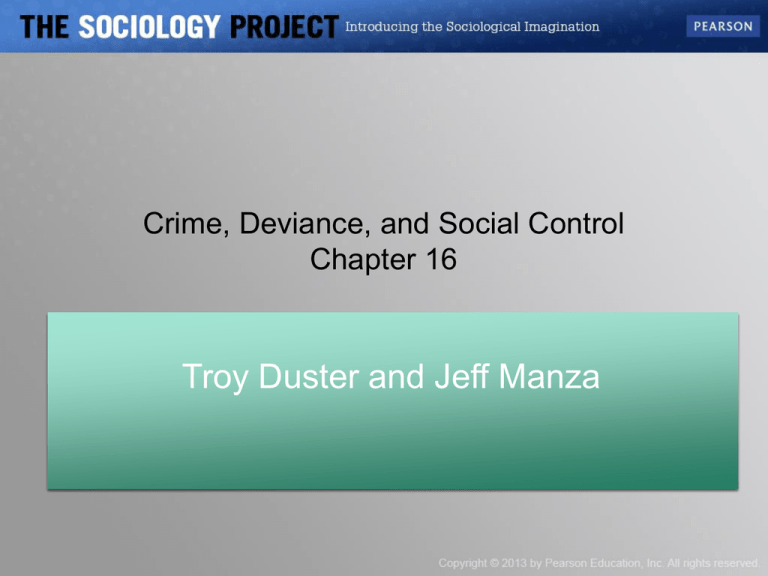 THE SOCIOLOGY PROJECT Introducing the Sociological Imagination

PEARSON

Crime, Deviance, and Social Control
Chapter 16

Troy Duster and Jeff Manza

Copyright © 2013 by Pearson Education, Inc. All rights reserved.